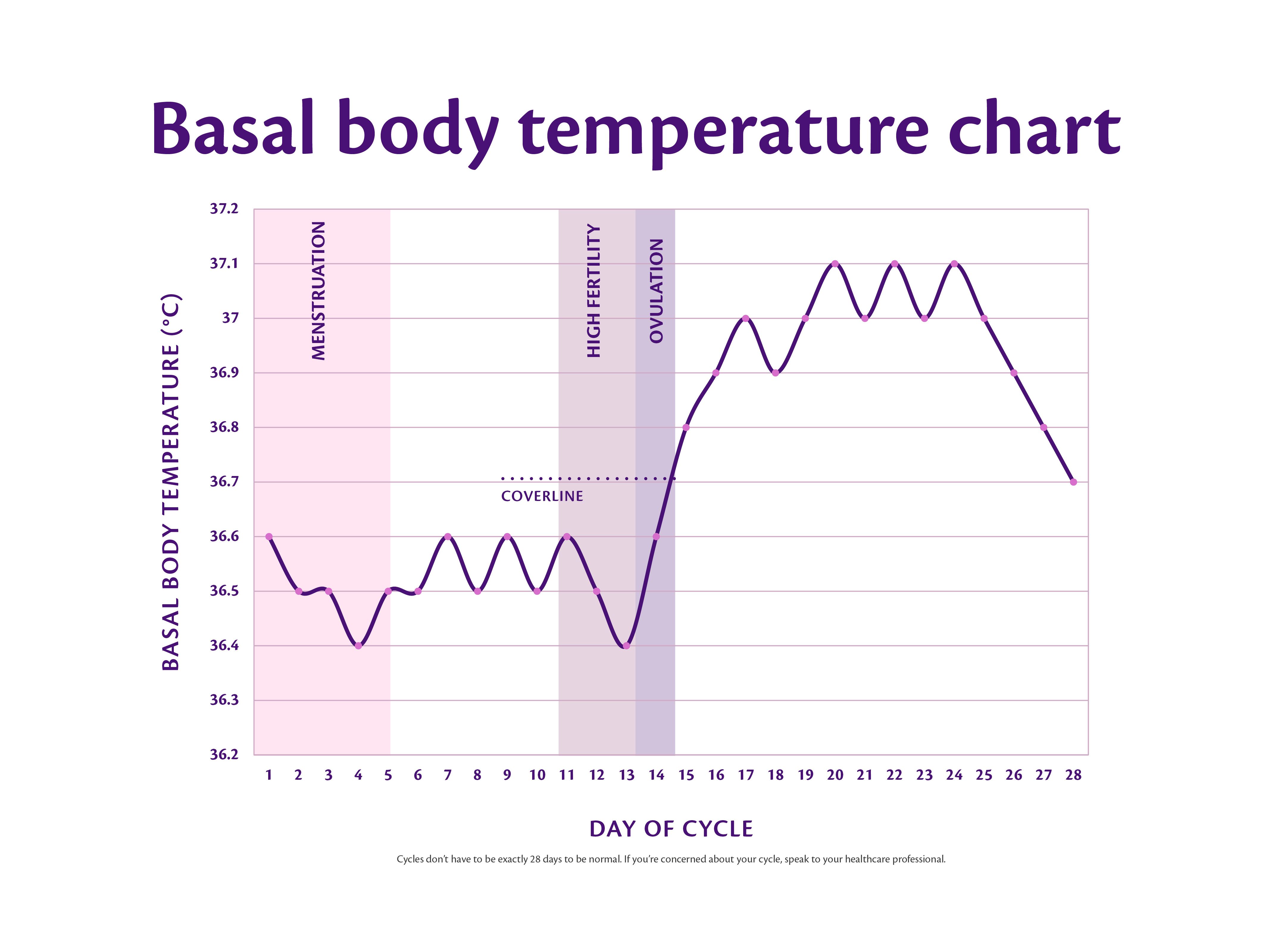 Basal body temperature chart

BASAL BODY TEMPERATURE (°C)

37.2
37.1
37
36.9
36.8
36.7
36.6
36.5
36.4
36.3
36.2

MENSTRUATION

HIGH FERTILITY

OVULATION

COVERLINE

1 2 3 4 5 6 7 8 9 10 11 12 13 14 15 16 17 18 19 20 21 22 23 24 25 26 27 28

DAY OF CYCLE

Cycles don't have to be exactly 28 days to be normal. If you're concerned about your cycle, speak to your healthcare professional.